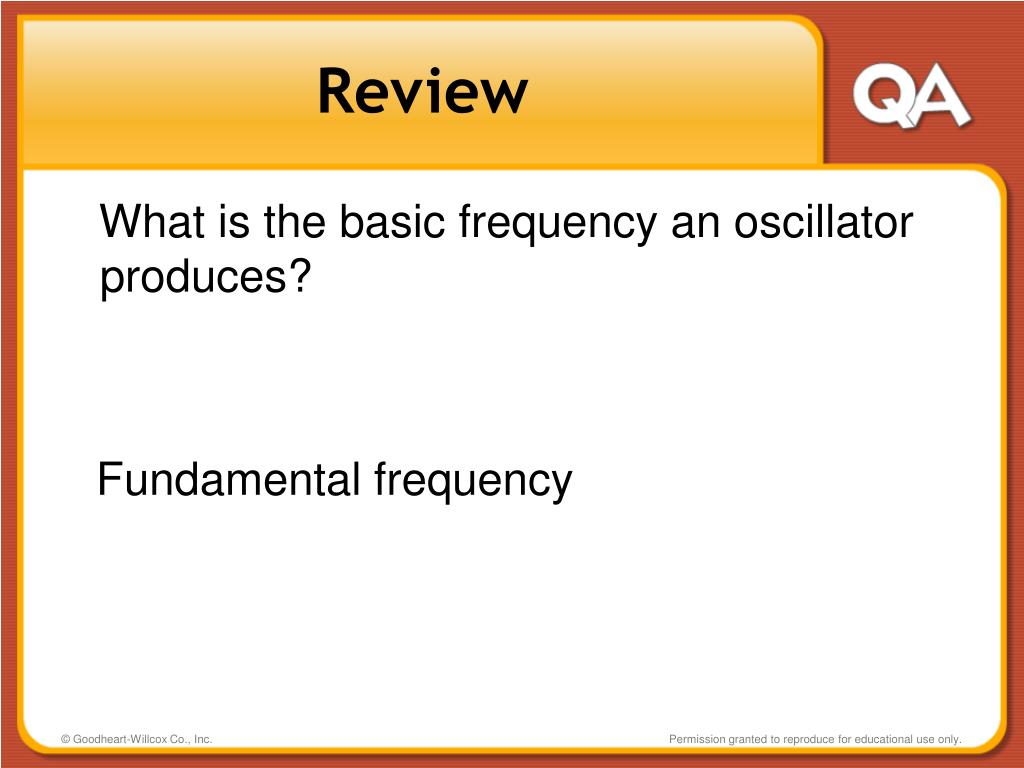 Review

QA

What is the basic frequency an oscillator produces?

Fundamental frequency

© Goodheart-Willcox Co., Inc.

Permission granted to reproduce for educational use only.